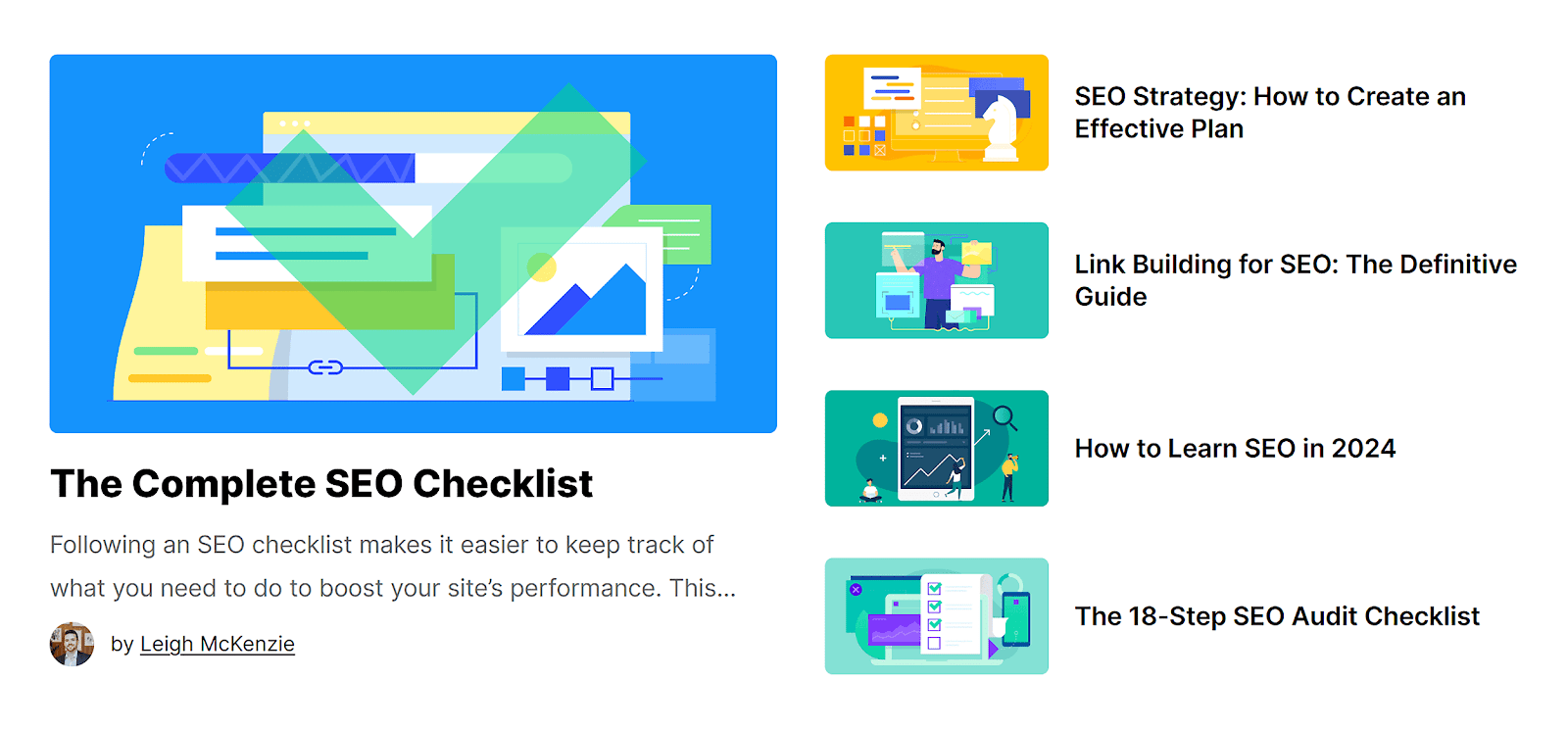 The Complete SEO Checklist

Following an SEO checklist makes it easier to keep track of what you need to do to boost your site's performance. This...

by Leigh McKenzie

SEO Strategy: How to Create an Effective Plan

Link Building for SEO: The Definitive Guide

How to Learn SEO in 2024

The 18-Step SEO Audit Checklist